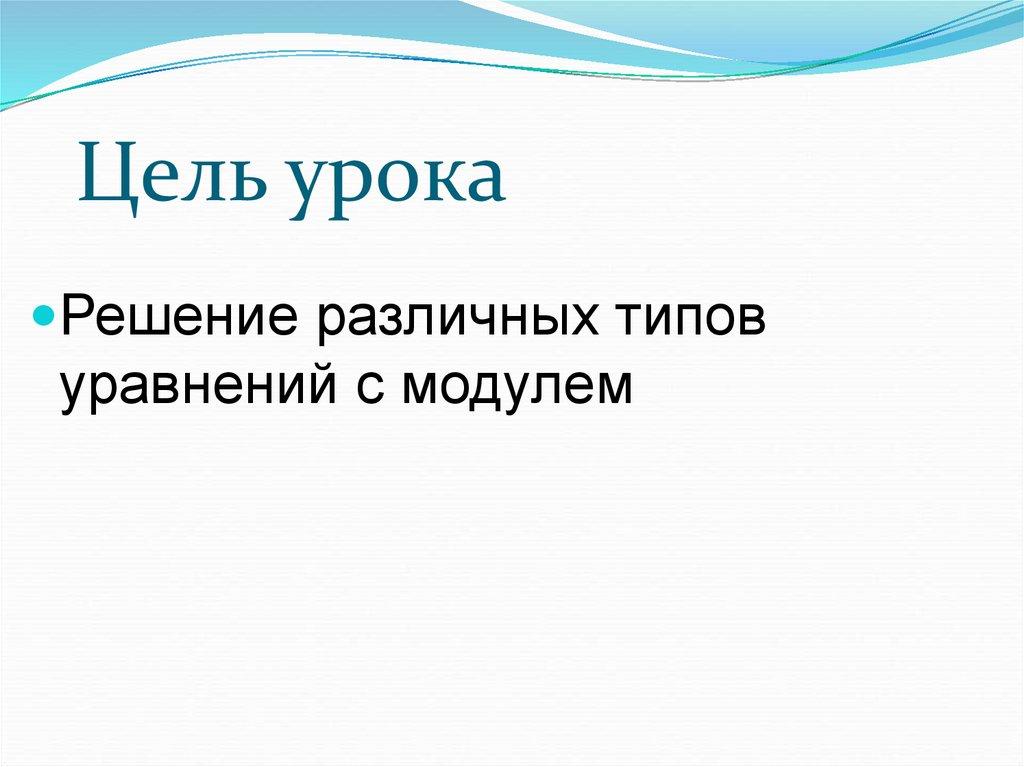 Цель урока

Решение различных типов уравнений с модулем